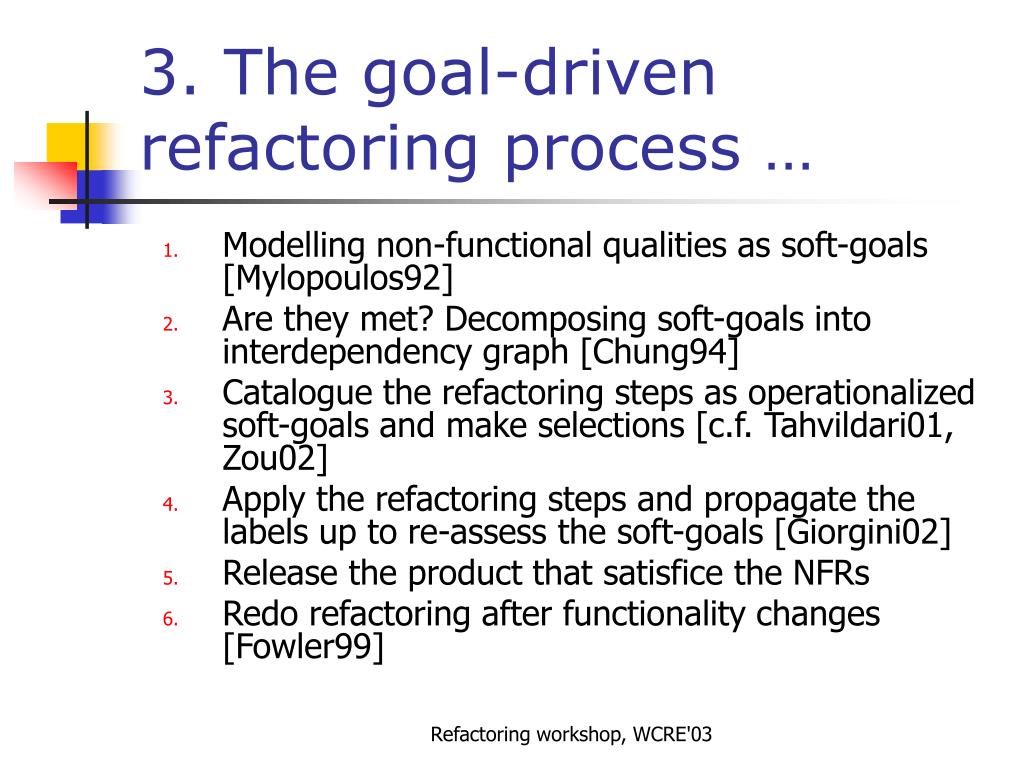 3. The goal-driven refactoring process …

1. Modelling non-functional qualities as soft-goals [Mylopoulos92]
2. Are they met? Decomposing soft-goals into interdependency graph [Chung94]
3. Catalogue the refactoring steps as operationalized soft-goals and make selections [c.f. Tahvildari01, Zou02]
4. Apply the refactoring steps and propagate the labels up to re-assess the soft-goals [Giorgini02]
5. Release the product that satisfice the NFRs
6. Redo refactoring after functionality changes [Fowler99]

Refactoring workshop, WCRE'03